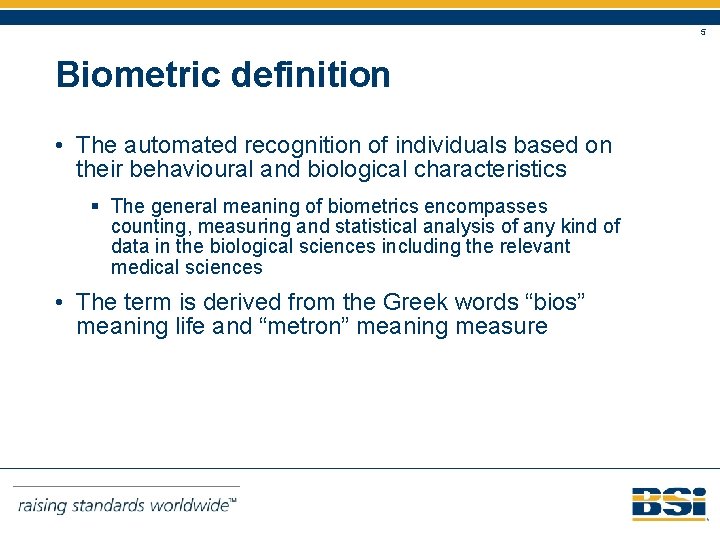 5

Biometric definition

• The automated recognition of individuals based on their behavioural and biological characteristics

▪ The general meaning of biometrics encompasses counting, measuring and statistical analysis of any kind of data in the biological sciences including the relevant medical sciences

• The term is derived from the Greek words “bios” meaning life and “metron” meaning measure

raising standards worldwide™

BSi